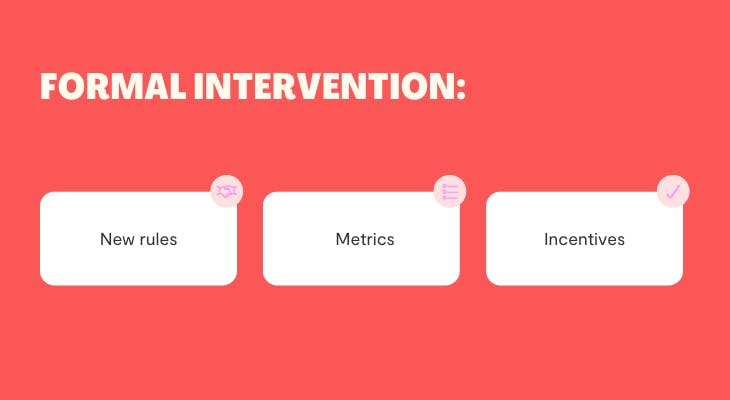 FORMAL INTERVENTION:

New rules

Metrics

Incentives